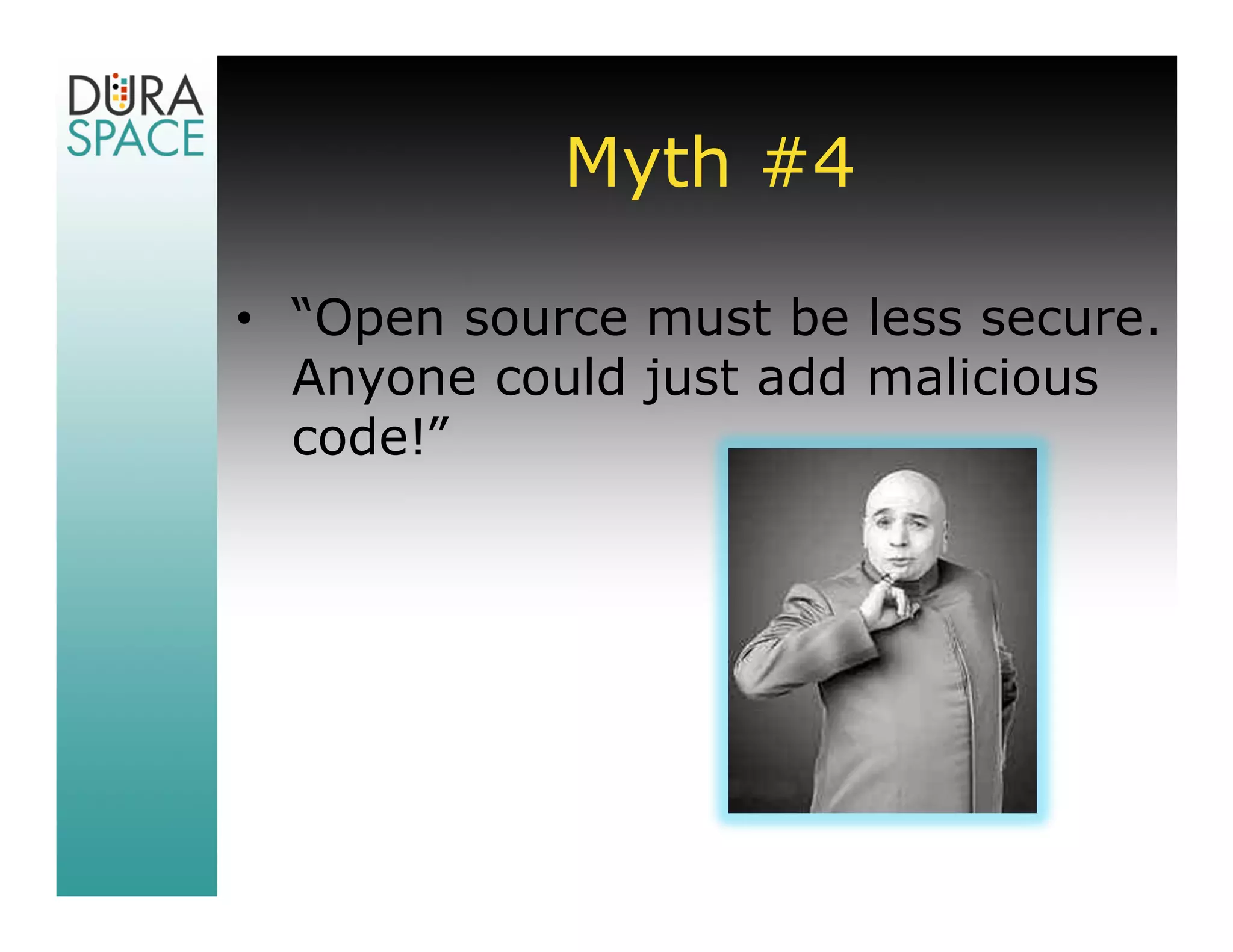 DURA SPACE

Myth #4

• “Open source must be less secure. Anyone could just add malicious code!”